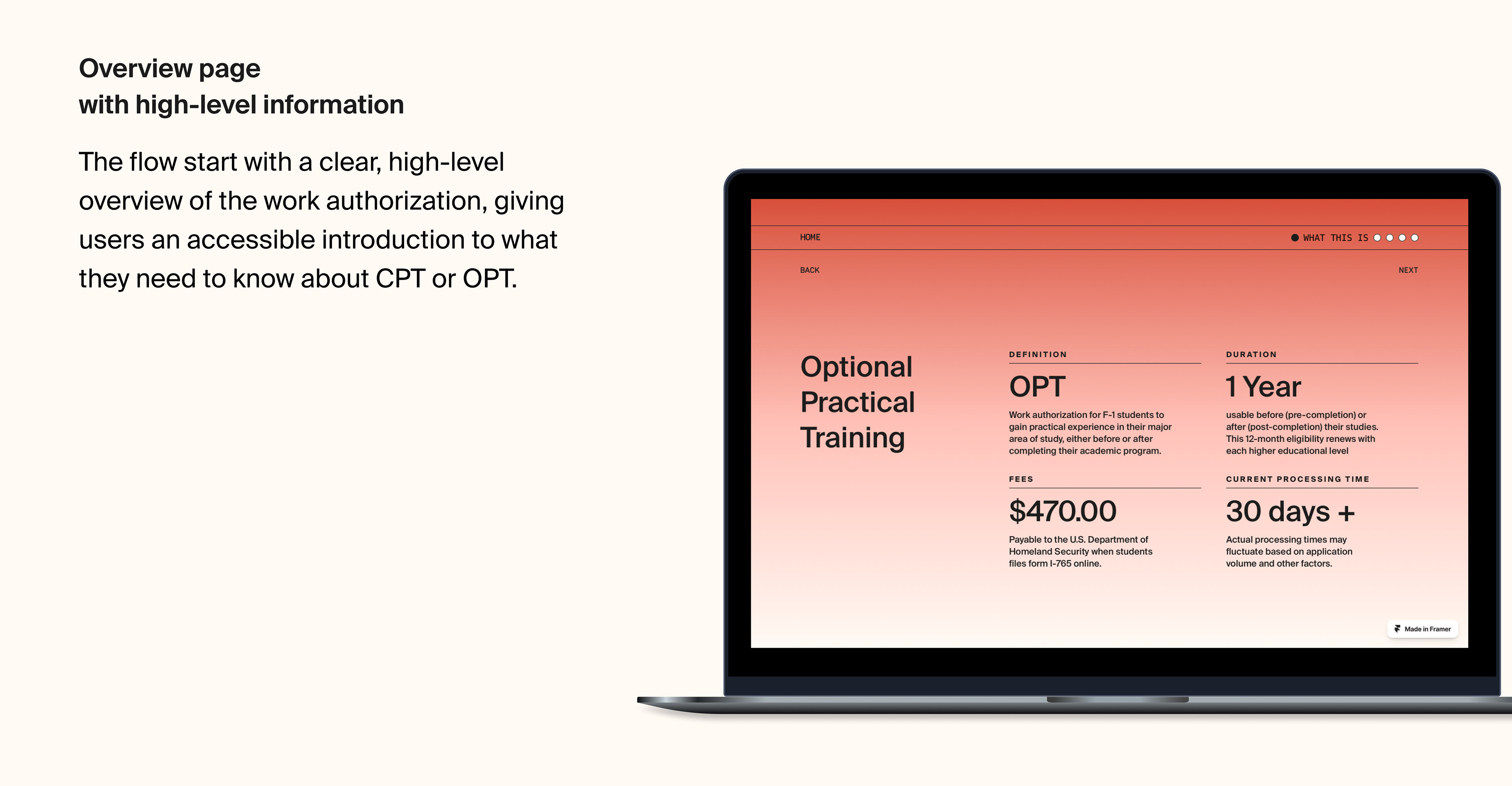 Overview page
with high-level information

The flow start with a clear, high-level overview of the work authorization, giving users an accessible introduction to what they need to know about CPT or OPT.

HOME

WHAT THIS IS

BACK

NEXT

Optional Practical Training

DEFINITION

OPT

Work authorization for F-1 students to gain practical experience in their major area of study, either before or after completing their academic program.

DURATION

1 Year

usable before (pre-completion) or after (post-completion) their studies. This 12-month eligibility renews with each higher educational level

FEES

$470.00

Payable to the U.S. Department of Homeland Security when students files form I-765 online.

CURRENT PROCESSING TIME

30 days +

Actual processing times may fluctuate based on application volume and other factors.

Made in Framer